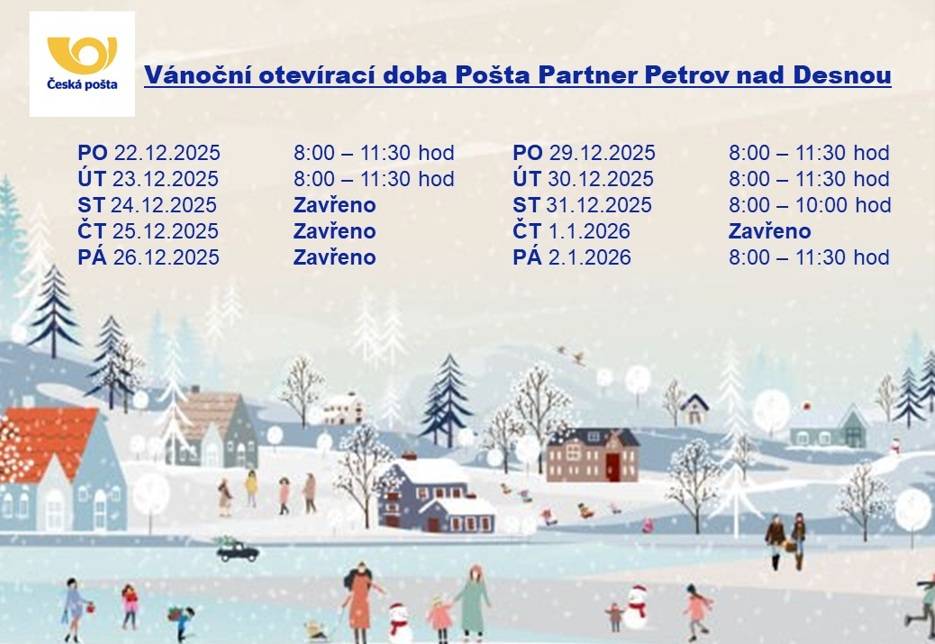 Česká pošta

Vánoční otevírací doba Pošta Partner Petrov nad Desnou

PO 22.12.2025 8:00 – 11:30 hod
ÚT 23.12.2025 8:00 – 11:30 hod
ST 24.12.2025 Zavřeno
ČT 25.12.2025 Zavřeno
PÁ 26.12.2025 Zavřeno

PO 29.12.2025 8:00 – 11:30 hod
ÚT 30.12.2025 8:00 – 11:30 hod
ST 31.12.2025 8:00 – 10:00 hod
ČT 1.1.2026 Zavřeno
PÁ 2.1.2026 8:00 – 11:30 hod